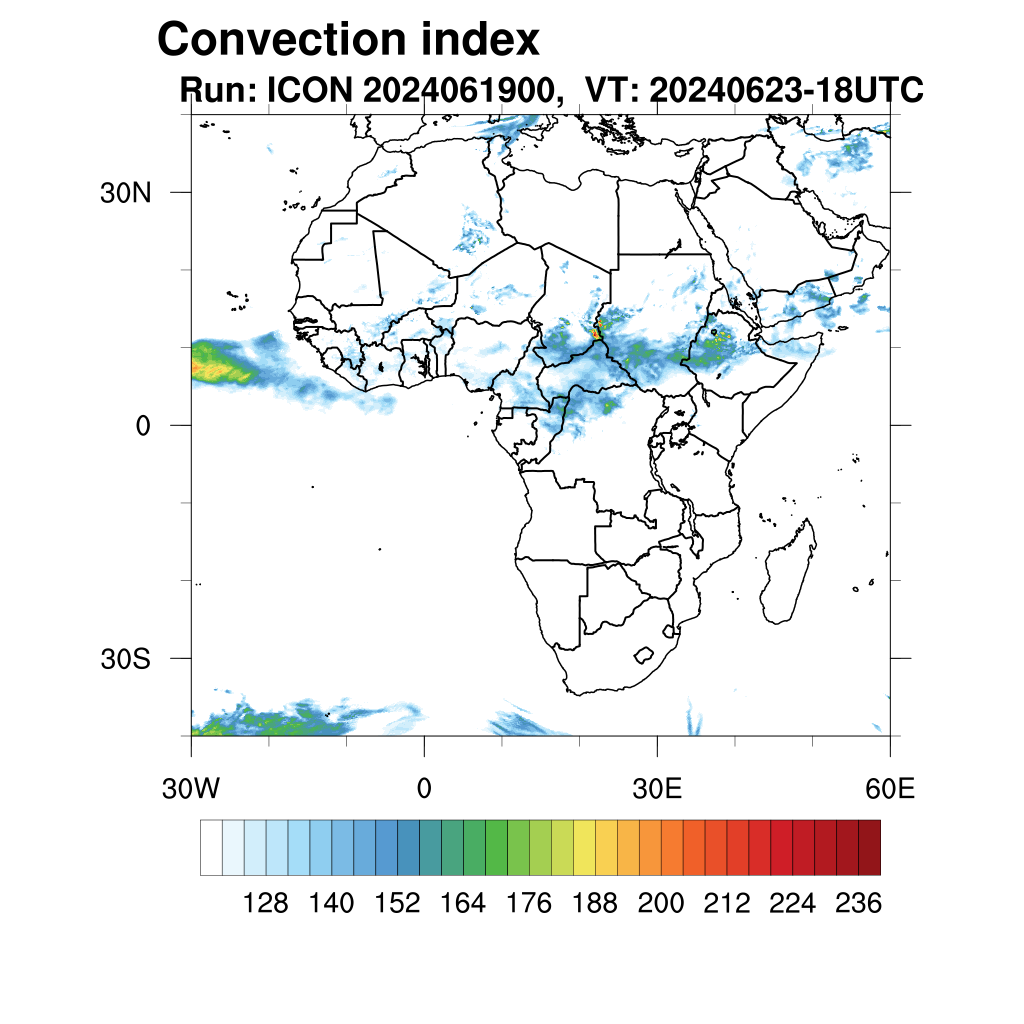 Convection index
Run: ICON 2024061900, VT: 20240623-18UTC

30N
0
30S

30W 0 30E 60E

128 140 152 164 176 188 200 212 224 236